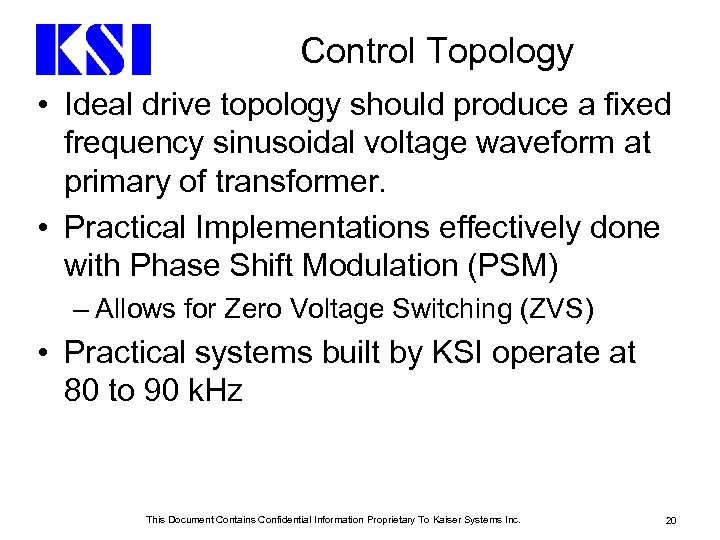 KSI

Control Topology

• Ideal drive topology should produce a fixed frequency sinusoidal voltage waveform at primary of transformer.

• Practical Implementations effectively done with Phase Shift Modulation (PSM)

– Allows for Zero Voltage Switching (ZVS)

• Practical systems built by KSI operate at 80 to 90 kHz

This Document Contains Confidential Information Proprietary To Kaiser Systems Inc.

20